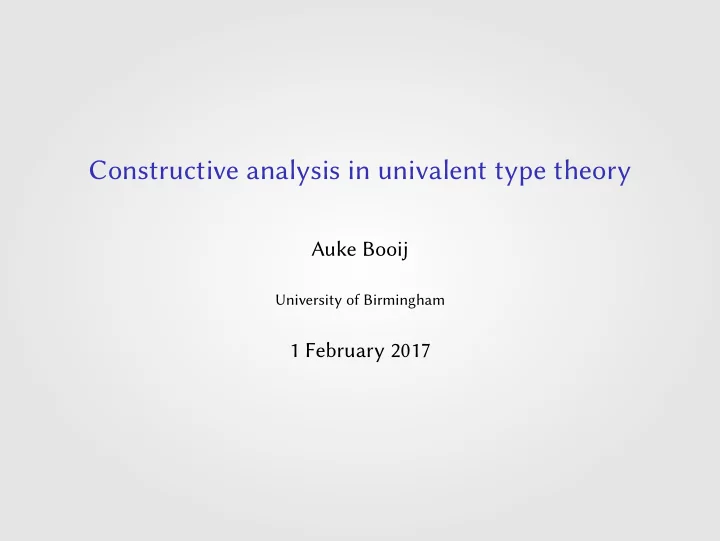 Constructive analysis in univalent type theory

Auke Booij

University of Birmingham

1 February 2017